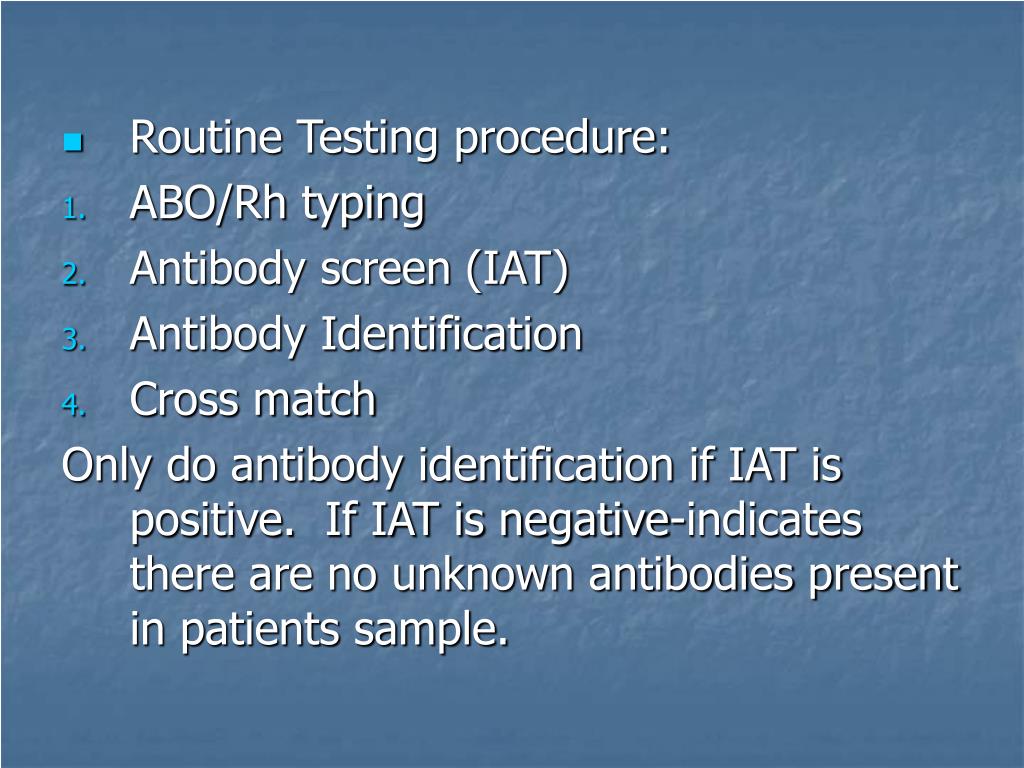 Routine Testing procedure:
1. ABO/Rh typing
2. Antibody screen (IAT)
3. Antibody Identification
4. Cross match

Only do antibody identification if IAT is positive.  If IAT is negative-indicates there are no unknown antibodies present in patients sample.